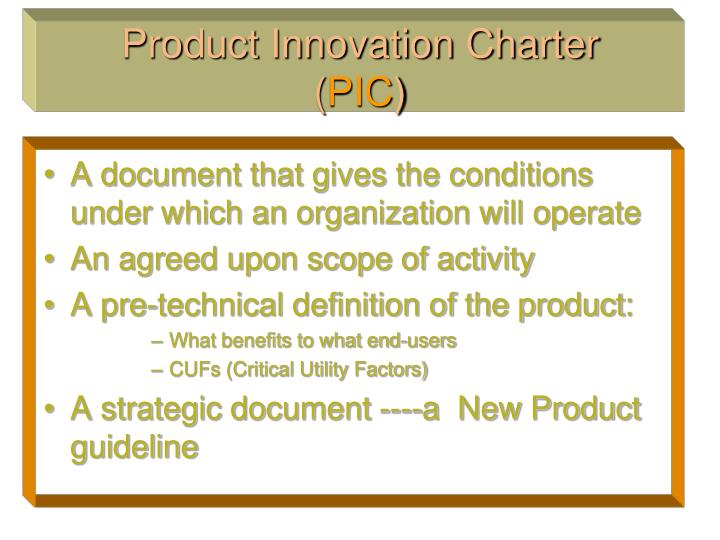 Product Innovation Charter (PIC)

• A document that gives the conditions under which an organization will operate
• An agreed upon scope of activity
• A pre-technical definition of the product:
– What benefits to what end-users
– CUFs (Critical Utility Factors)
• A strategic document ----a New Product guideline